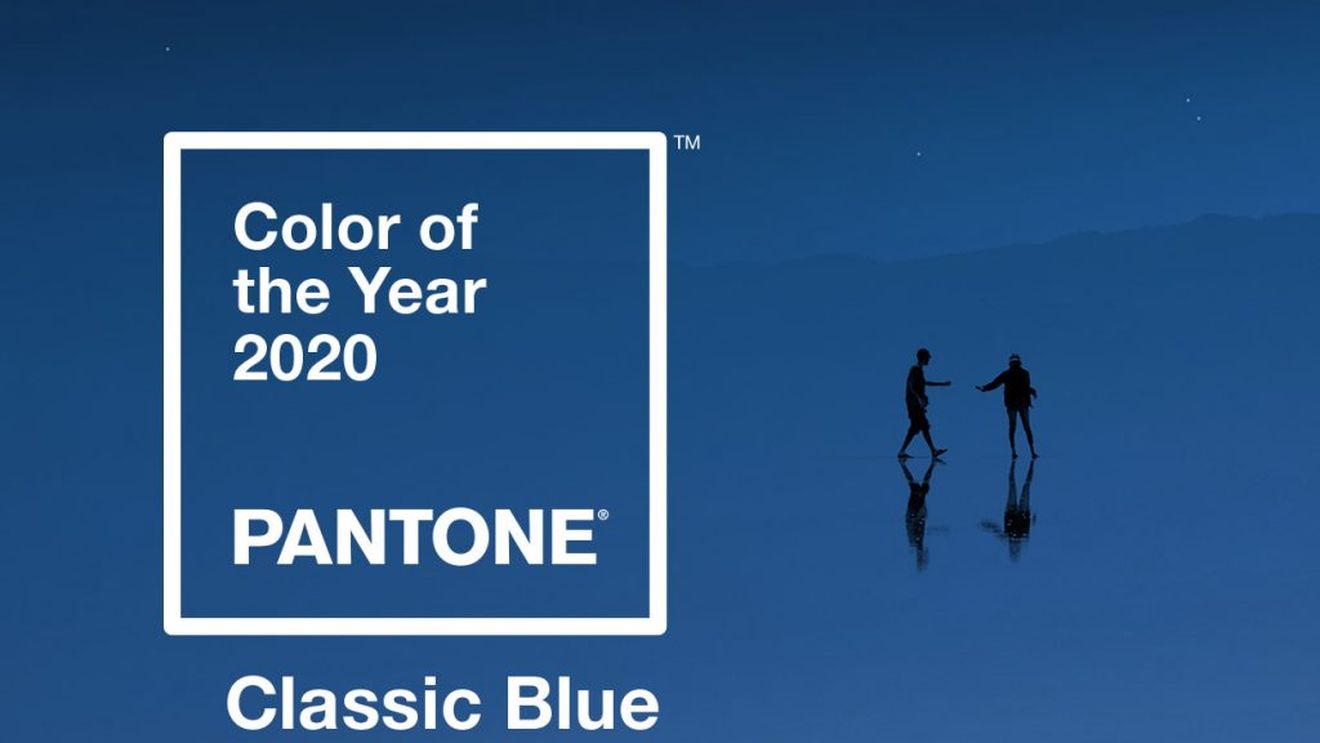 ™

Color of the Year 2020

PANTONE®

Classic Blue